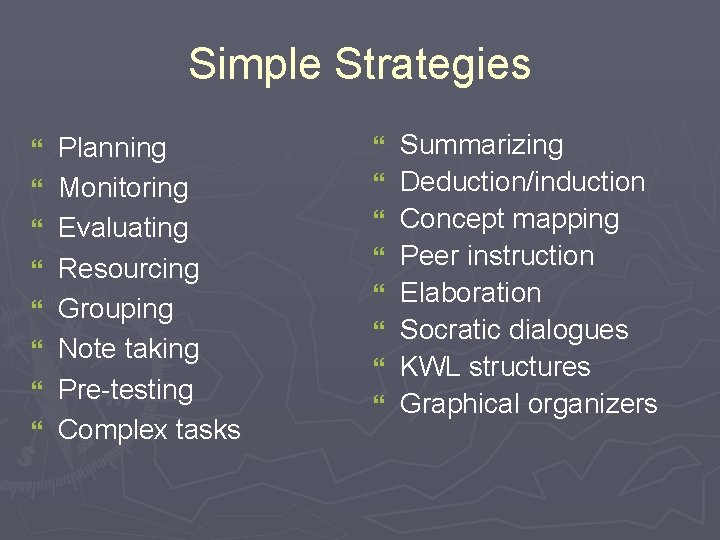 Simple Strategies

“ Planning
“ Monitoring
“ Evaluating
“ Resourcing
“ Grouping
“ Note taking
“ Pre-testing
“ Complex tasks

“ Summarizing
“ Deduction/induction
“ Concept mapping
“ Peer instruction
“ Elaboration
“ Socratic dialogues
“ KWL structures
“ Graphical organizers